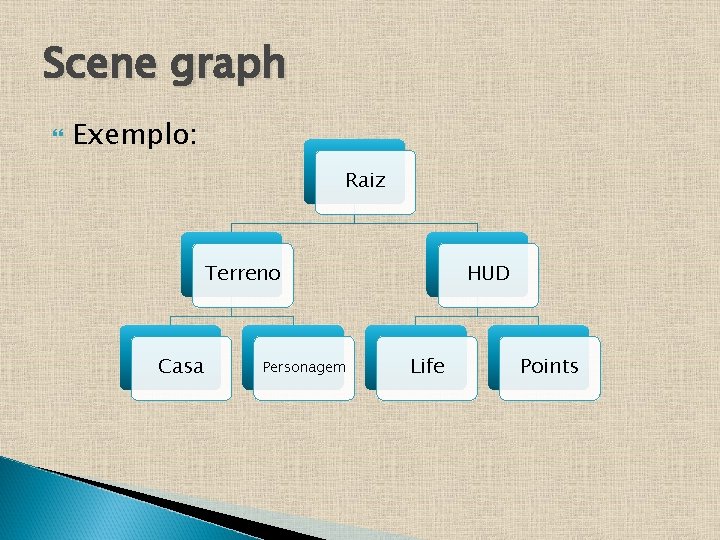 Scene graph

Exemplo:

Raiz

Terreno

HUD

Casa

Personagem

Life

Points